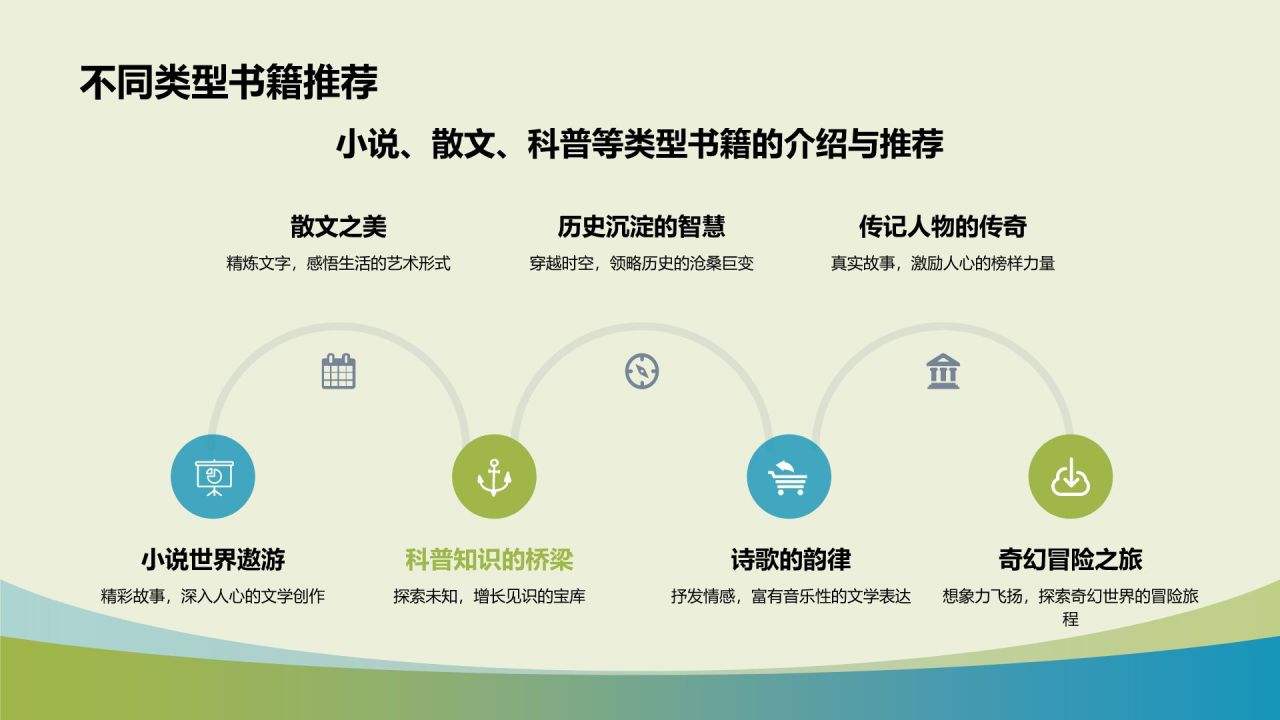 不同类型书籍推荐

小说、散文、科普等类型书籍的介绍与推荐

散文之美
精炼文字，感悟生活的艺术形式

历史沉淀的智慧
穿越时空，领略历史的沧桑巨变

传记人物的传奇
真实故事，激励人心的榜样力量

小说世界遨游
精彩故事，深入人心的文学创作

科普知识的桥梁
探索未知，增长见识的宝库

诗歌的韵律
抒发情感，富有音乐性的文学表达

奇幻冒险之旅
想象力飞扬，探索奇幻世界的冒险旅程